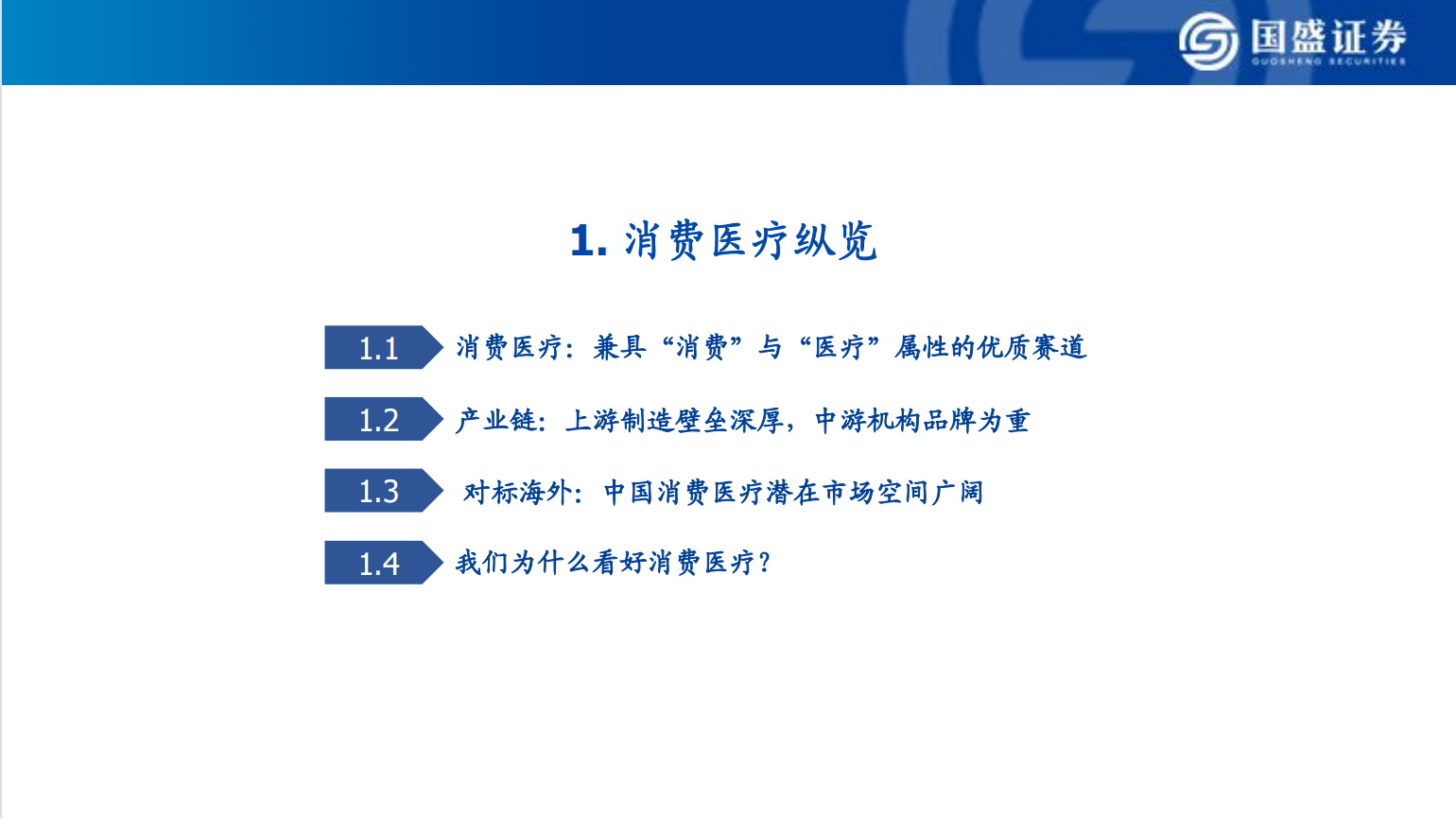 国盛证券
GUOSHENG SECURITIES

1. 消费医疗纵览

1.1 消费医疗：兼具“消费”与“医疗”属性的优质赛道

1.2 产业链：上游制造壁垒深厚，中游机构品牌为重

1.3 对标海外：中国消费医疗潜在市场空间广阔

1.4 我们为什么看好消费医疗？